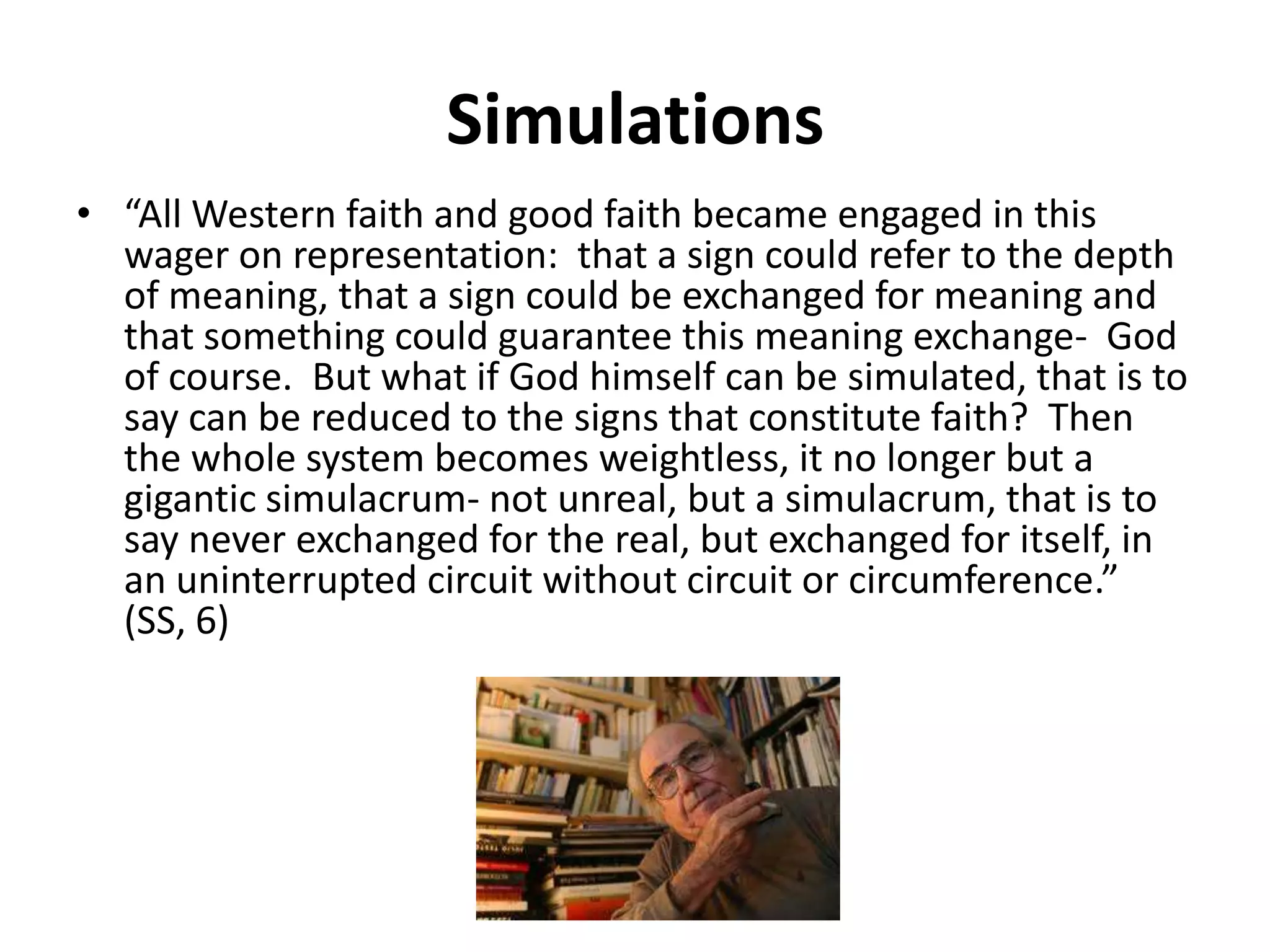 Simulations

• “All Western faith and good faith became engaged in this wager on representation: that a sign could refer to the depth of meaning, that a sign could be exchanged for meaning and that something could guarantee this meaning exchange- God of course. But what if God himself can be simulated, that is to say can be reduced to the signs that constitute faith? Then the whole system becomes weightless, it no longer but a gigantic simulacrum- not unreal, but a simulacrum, that is to say never exchanged for the real, but exchanged for itself, in an uninterrupted circuit without circuit or circumference.” (SS, 6)